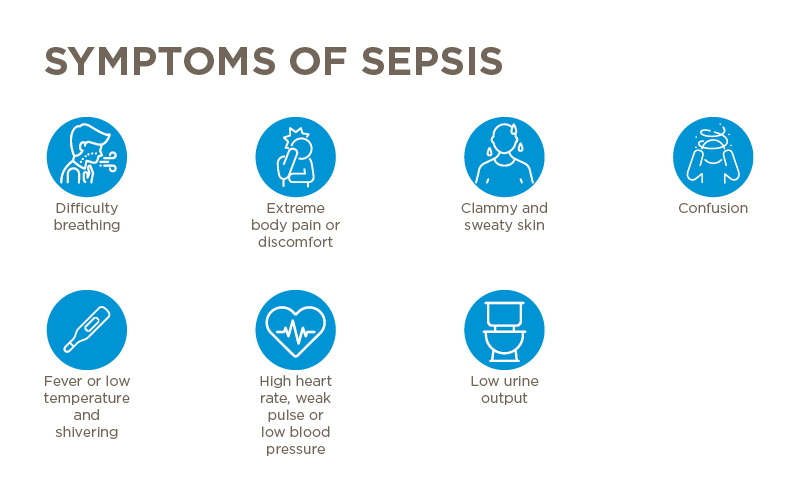 SYMPTOMS OF SEPSIS

Difficulty breathing

Extreme body pain or discomfort

Clammy and sweaty skin

Confusion

Fever or low temperature and shivering

High heart rate, weak pulse or low blood pressure

Low urine output